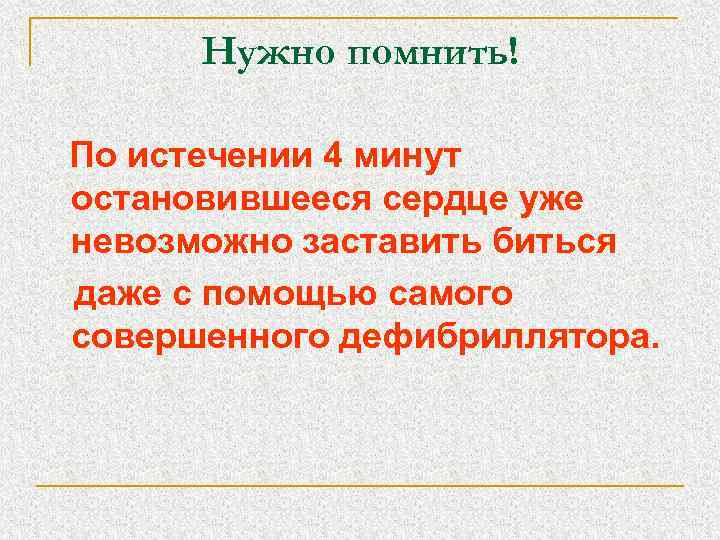 Нужно помнить!

По истечении 4 минут остановившееся сердце уже невозможно заставить биться даже с помощью самого совершенного дефибриллятора.